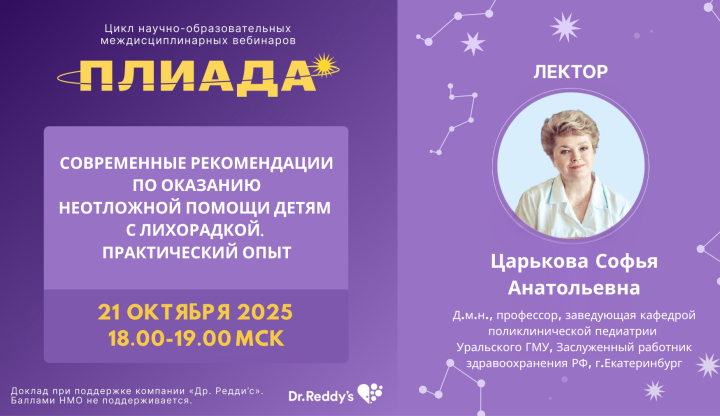 Цикл научно-образовательных междисциплинарных вебинаров

ПЛИАДА

СОВРЕМЕННЫЕ РЕКОМЕНДАЦИИ ПО ОКАЗАНИЮ НЕОТЛОЖНОЙ ПОМОЩИ ДЕТЯМ С ЛИХОРАДКОЙ. ПРАКТИЧЕСКИЙ ОПЫТ

21 ОКТЯБРЯ 2025
18.00-19.00 МСК

Доклад при поддержке компании «Др. Редди'с». Баллами НМО не поддерживается.

Dr.Reddy's

ЛЕКТОР

Царькова Софья Анатольевна

Д.м.н., профессор, заведующая кафедрой поликлинической педиатрии Уральского ГМУ, Заслуженный работник здравоохранения РФ, г.Екатеринбург